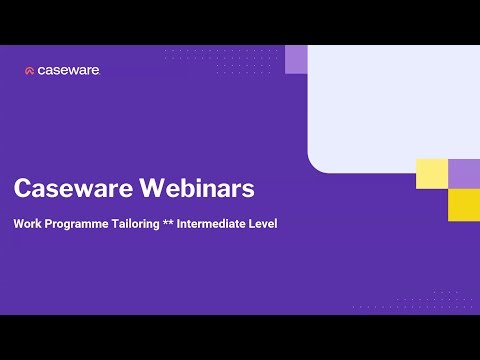 caseware.

Caseware Webinars

Work Programme Tailoring ** Intermediate Level